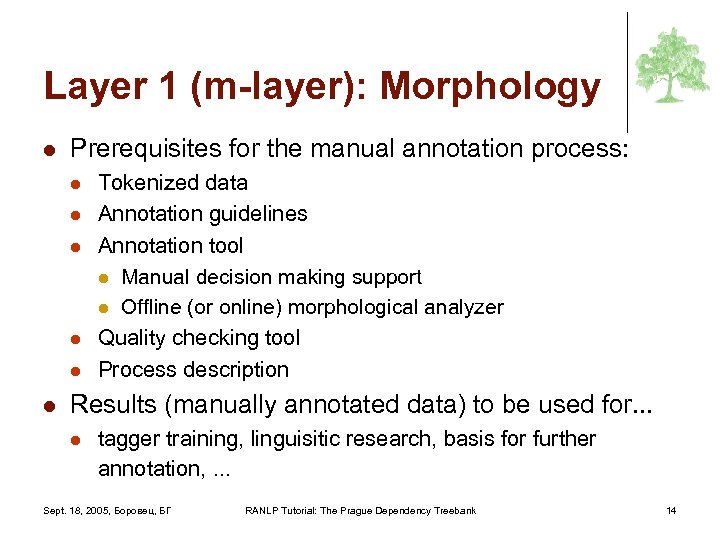 Layer 1 (m-layer): Morphology

- Prerequisites for the manual annotation process:
  - Tokenized data
  - Annotation guidelines
  - Annotation tool
    - Manual decision making support
    - Offline (or online) morphological analyzer
  - Quality checking tool
  - Process description
- Results (manually annotated data) to be used for...
  - tagger training, linguisitic research, basis for further annotation, ...

Sept. 18, 2005, Боровец, БГ RANLP Tutorial: The Prague Dependency Treebank 14